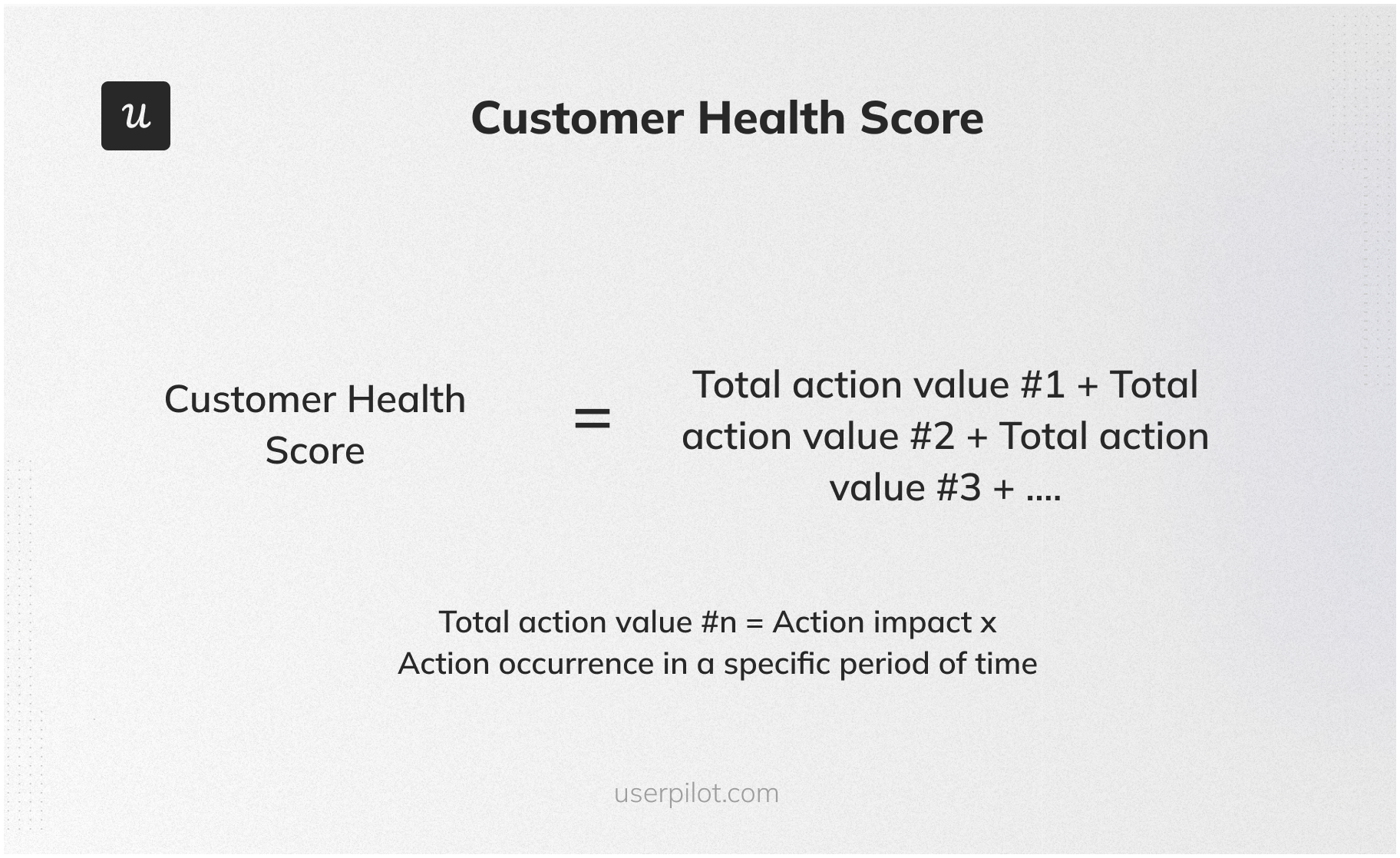 u

Customer Health Score

Customer Health Score = Total action value #1 + Total action value #2 + Total action value #3 + ....

Total action value #n = Action impact x Action occurrence in a specific period of time

userpilot.com